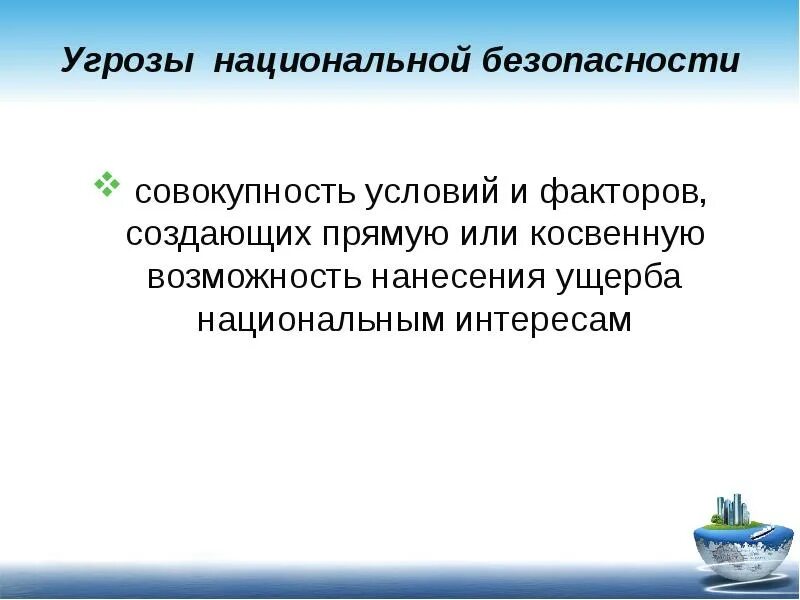 Угрозы национальной безопасности

❖ совокупность условий и факторов, создающих прямую или косвенную возможность нанесения ущерба национальным интересам